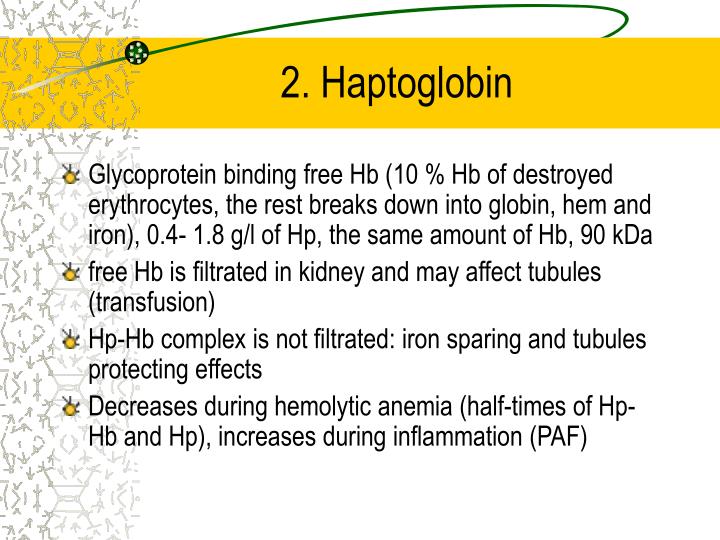 2. Haptoglobin

Glycoprotein binding free Hb (10 % Hb of destroyed erythrocytes, the rest breaks down into globin, hem and iron), 0.4- 1.8 g/l of Hp, the same amount of Hb, 90 kDa

free Hb is filtrated in kidney and may affect tubules (transfusion)

Hp-Hb complex is not filtrated: iron sparing and tubules protecting effects

Decreases during hemolytic anemia (half-times of Hp-Hb and Hp), increases during inflammation (PAF)